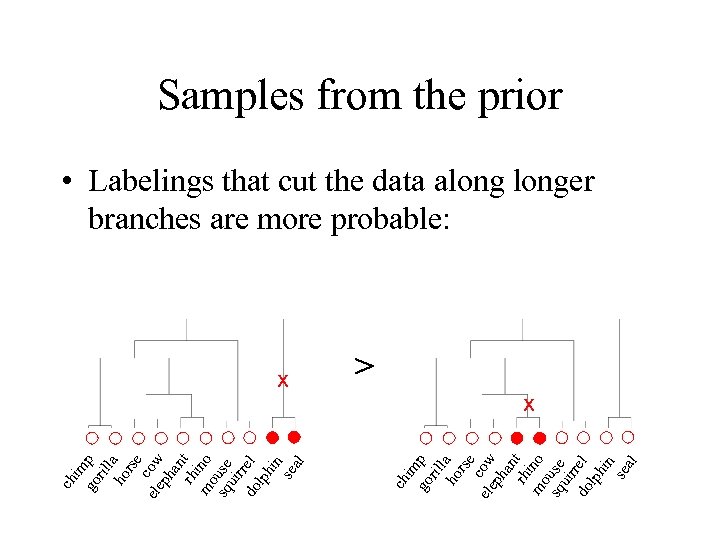 Samples from the prior

• Labelings that cut the data along longer branches are more probable:

x

chimp gorilla horse cow elephant rhino mouse squirrel dolphin seal

>

x

chimp gorilla horse cow elephant rhino mouse squirrel dolphin seal